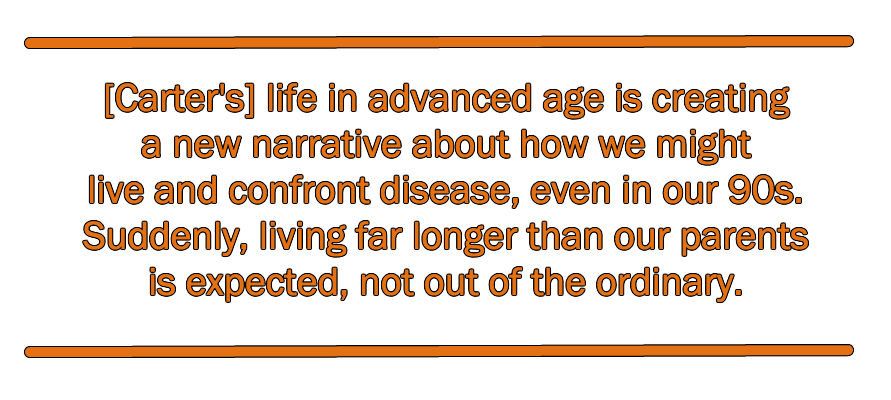 [Carter's] life in advanced age is creating a new narrative about how we might live and confront disease, even in our 90s. Suddenly, living far longer than our parents is expected, not out of the ordinary.